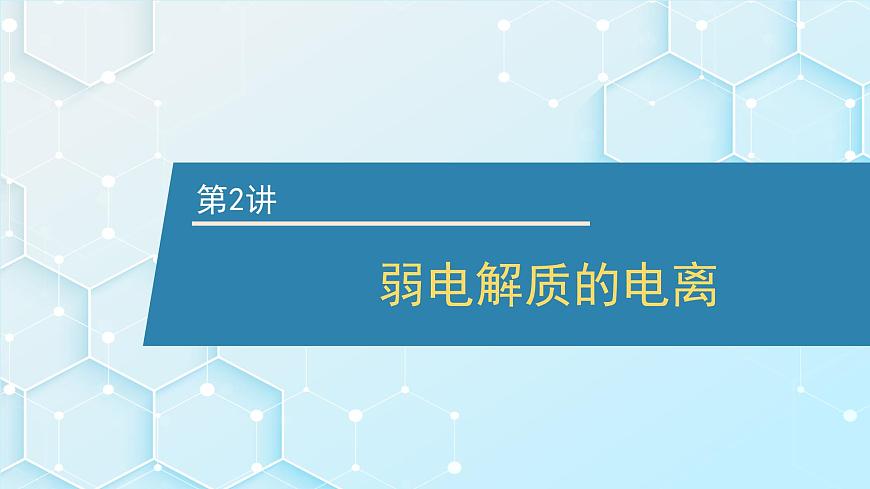 第2讲

弱电解质的电离